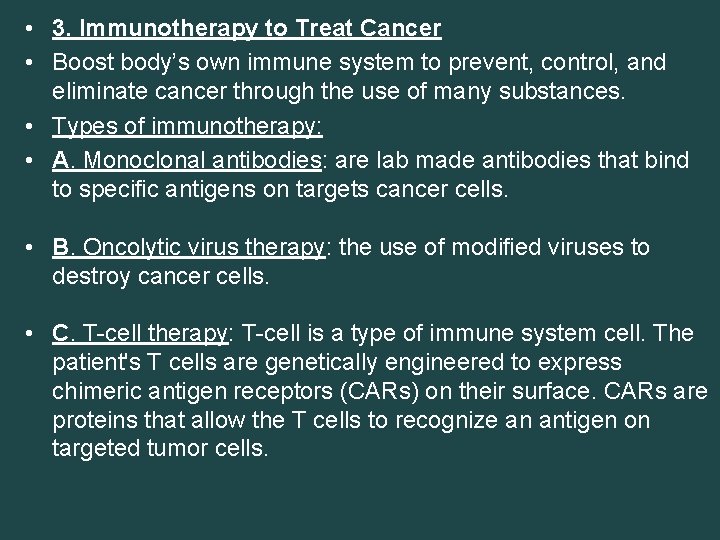 • 3. Immunotherapy to Treat Cancer
• Boost body's own immune system to prevent, control, and eliminate cancer through the use of many substances.
• Types of immunotherapy:
• A. Monoclonal antibodies: are lab made antibodies that bind to specific antigens on targets cancer cells.

• B. Oncolytic virus therapy: the use of modified viruses to destroy cancer cells.

• C. T-cell therapy: T-cell is a type of immune system cell. The patient's T cells are genetically engineered to express chimeric antigen receptors (CARs) on their surface. CARs are proteins that allow the T cells to recognize an antigen on targeted tumor cells.